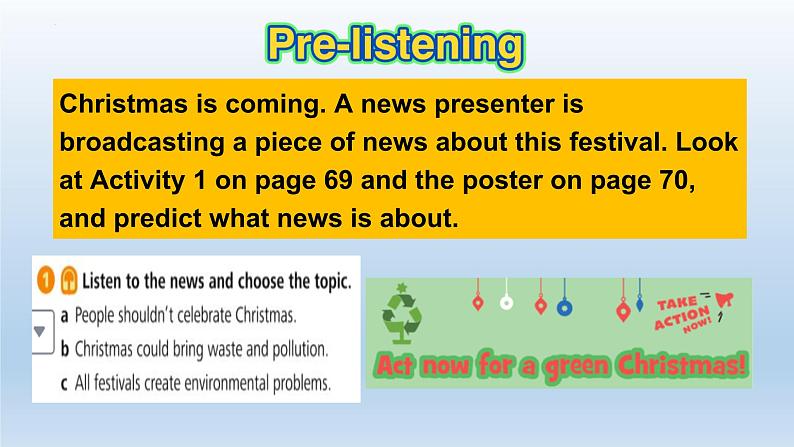 Pre-listening

Christmas is coming. A news presenter is broadcasting a piece of news about this festival. Look at Activity 1 on page 69 and the poster on page 70, and predict what news is about.

1 Listen to the news and choose the topic.
a People shouldn't celebrate Christmas.
b Christmas could bring waste and pollution.
c All festivals create environmental problems.

TAKE ACTION NOW!

Act now for a green Christmas!